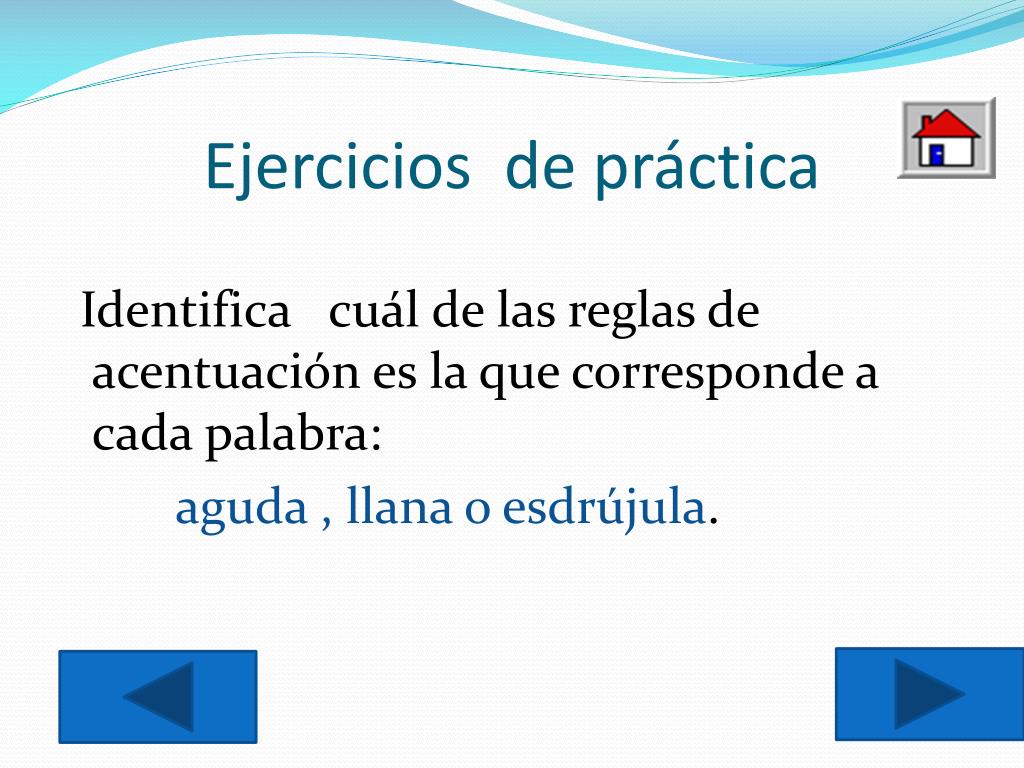 Ejercicios de práctica

Identifica cuál de las reglas de acentuación es la que corresponde a cada palabra:

aguda , llana o esdrújula.